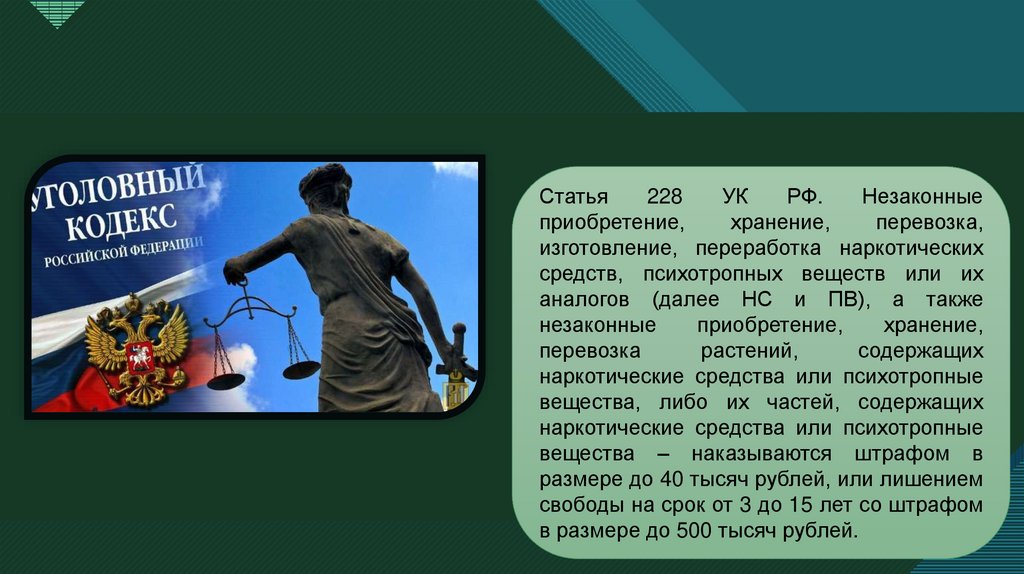 УГОЛОВНЫЙ КОДЕКС РОССИЙСКОЙ ФЕДЕРАЦИИ

Статья 228 УК РФ. Незаконные приобретение, хранение, перевозка, изготовление, переработка наркотических средств, психотропных веществ или их аналогов (далее НС и ПВ), а также незаконные приобретение, хранение, перевозка растений, содержащих наркотические средства или психотропные вещества, либо их частей, содержащих наркотические средства или психотропные вещества – наказываются штрафом в размере до 40 тысяч рублей, или лишением свободы на срок от 3 до 15 лет со штрафом в размере до 500 тысяч рублей.